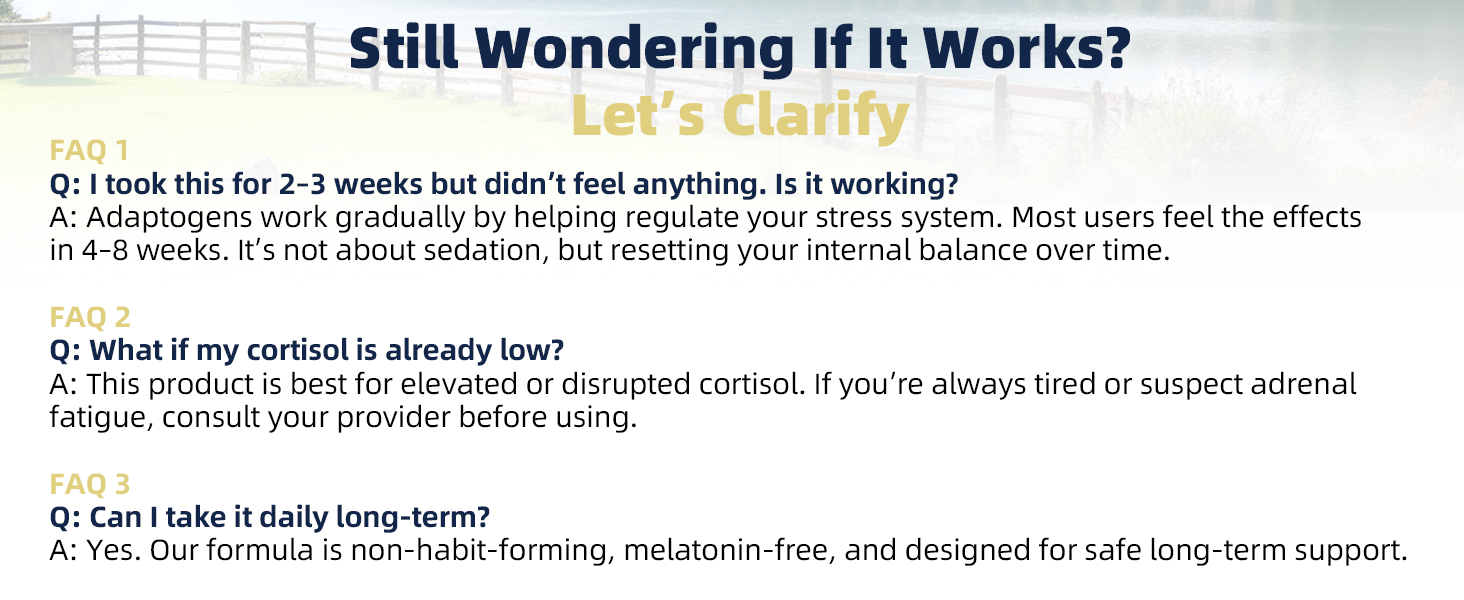 Still Wondering If It Works?
Let's Clarify

FAQ 1
Q: I took this for 2–3 weeks but didn't feel anything. Is it working?
A: Adaptogens work gradually by helping regulate your stress system. Most users feel the effects in 4–8 weeks. It's not about sedation, but resetting your internal balance over time.

FAQ 2
Q: What if my cortisol is already low?
A: This product is best for elevated or disrupted cortisol. If you're always tired or suspect adrenal fatigue, consult your provider before using.

FAQ 3
Q: Can I take it daily long-term?
A: Yes. Our formula is non-habit-forming, melatonin-free, and designed for safe long-term support.